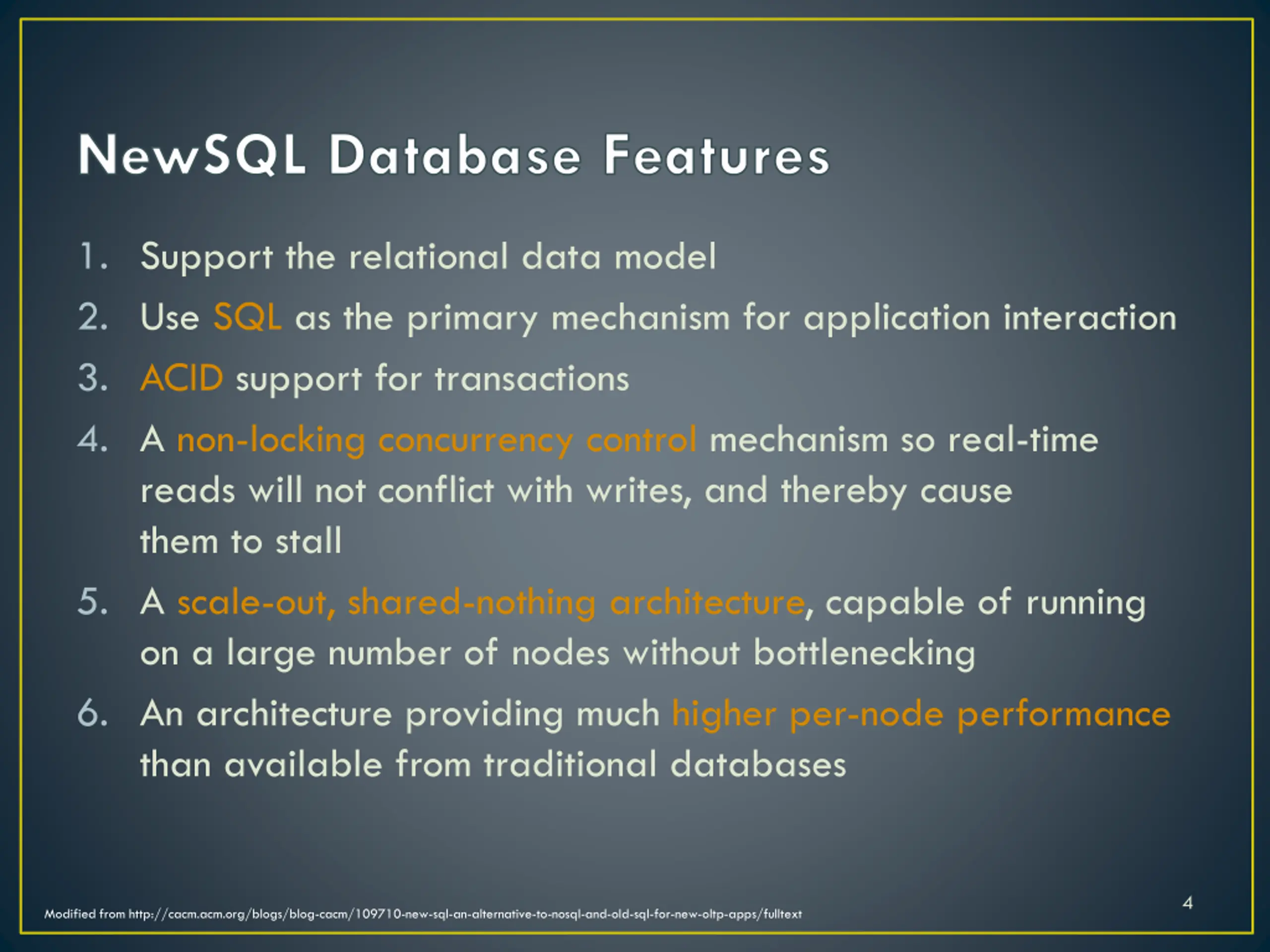 NewSQL Database Features

1. Support the relational data model
2. Use SQL as the primary mechanism for application interaction
3. ACID support for transactions
4. A non-locking concurrency control mechanism so real-time reads will not conflict with writes, and thereby cause them to stall
5. A scale-out, shared-nothing architecture, capable of running on a large number of nodes without bottlenecking
6. An architecture providing much higher per-node performance than available from traditional databases

Modified from http://cacm.acm.org/blogs/blog-cacm/109710-new-sql-an-alternative-to-nosql-and-old-sql-for-new-oltp-apps/fulltext

4